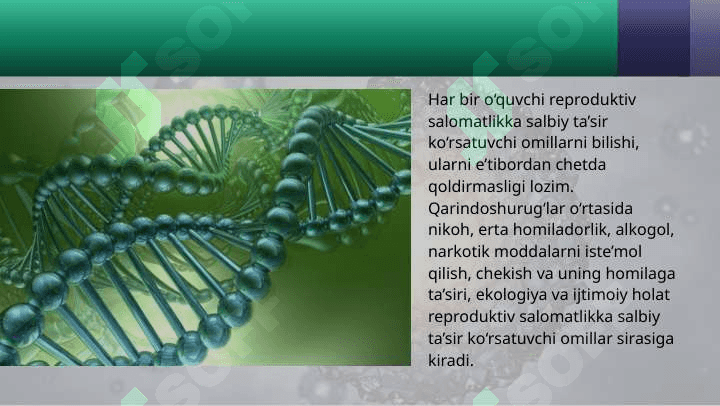 Har bir o‘quvchi reproduktiv salomatlikka salbiy ta’sir ko‘rsatuvchi omillarni bilishi, ularni e’tibordan chetda qoldirmasligi lozim. Qarindoshurug‘lar o‘rtasida nikoh, erta homiladorlik, alkogol, narkotik moddalarni iste’mol qilish, chekish va uning homilaga ta’siri, ekologiya va ijtimoiy holat reproduktiv salomatlikka salbiy ta’sir ko‘rsatuvchi omillar sirasiga kiradi.